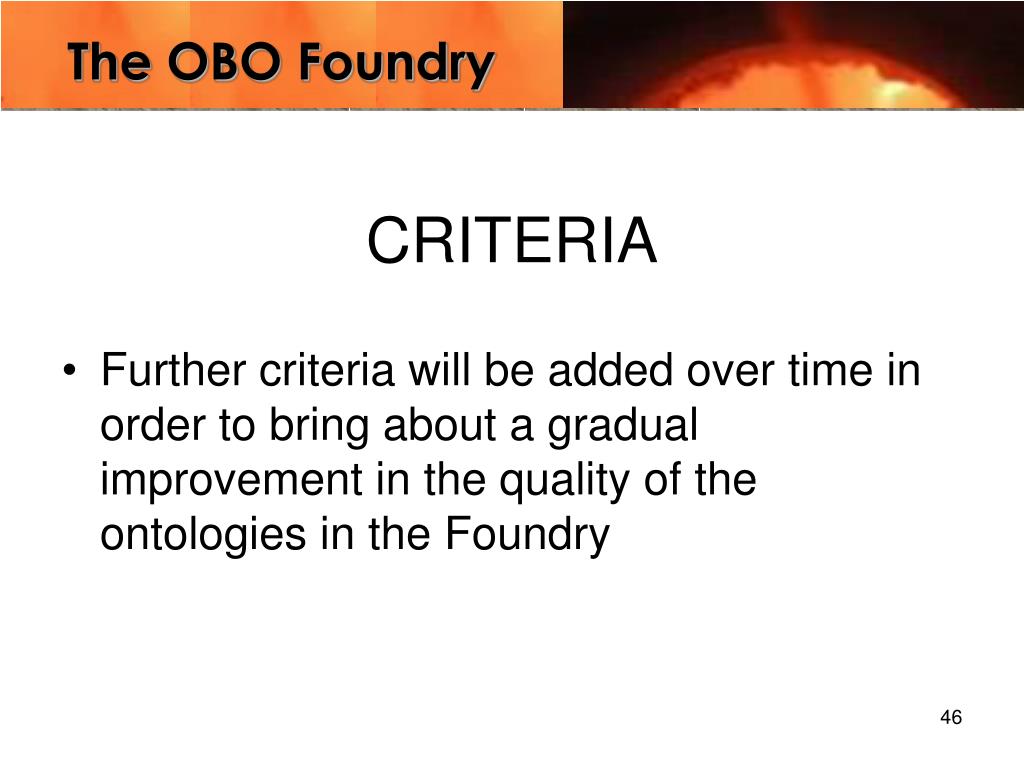 The OBO Foundry

CRITERIA

• Further criteria will be added over time in order to bring about a gradual improvement in the quality of the ontologies in the Foundry

46